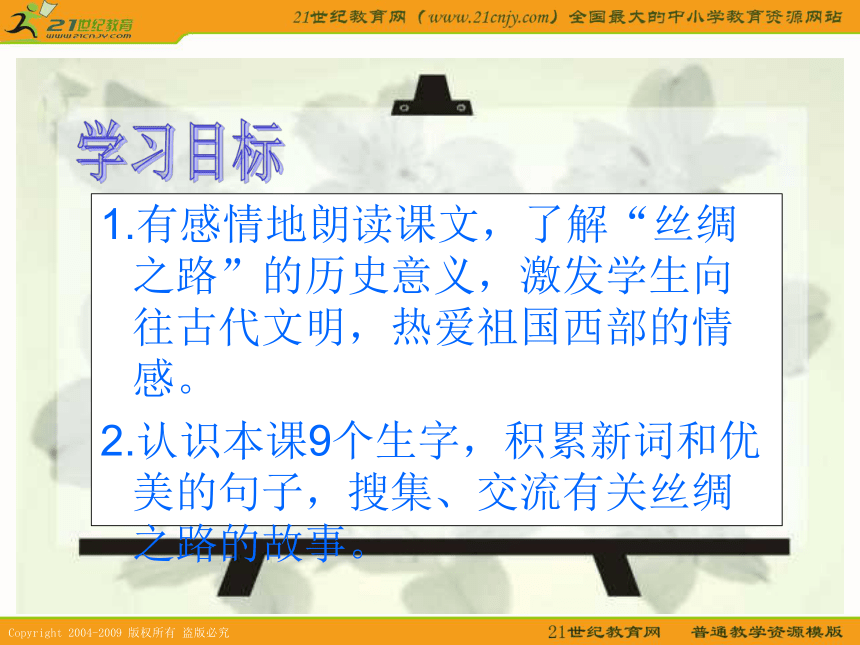 21世纪教育
www.21cnjy.com

21世纪教育网（www.21cnjy.com）全国最大的中小学教育资源网站

学习目标

1.有感情地朗读课文，了解“丝绸之路”的历史意义，激发学生向往古代文明，热爱祖国西部的情感。

2.认识本课9个生字，积累新词和优美的句子，搜集、交流有关丝绸之路的故事。

Copyright 2004-2009 版权所有 盗版必究

21世纪教育网　普通教学资源模版